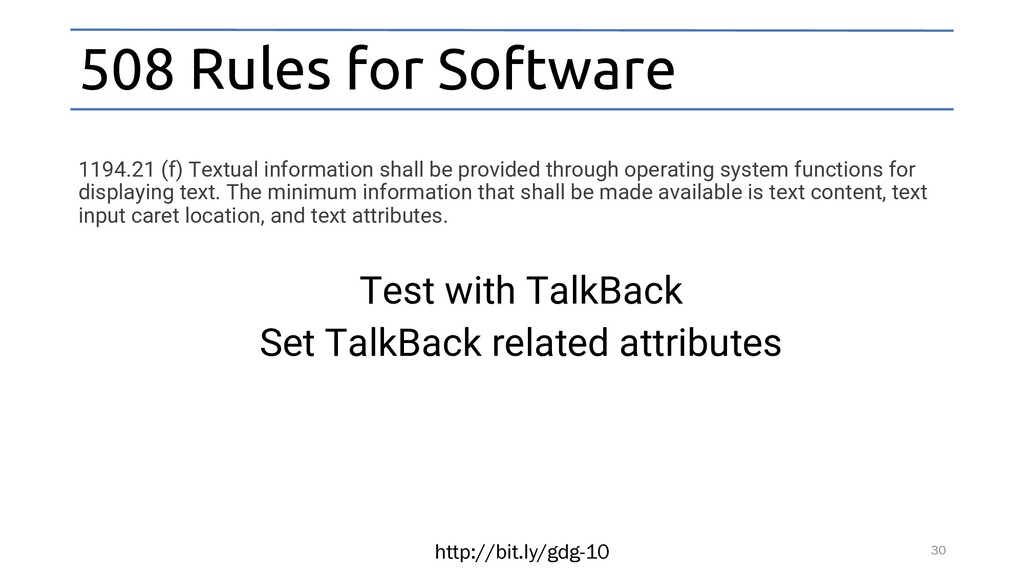 508 Rules for Software

1194.21 (f) Textual information shall be provided through operating system functions for displaying text. The minimum information that shall be made available is text content, text input caret location, and text attributes.

Test with TalkBack
Set TalkBack related attributes

http://bit.ly/gdg-10

30